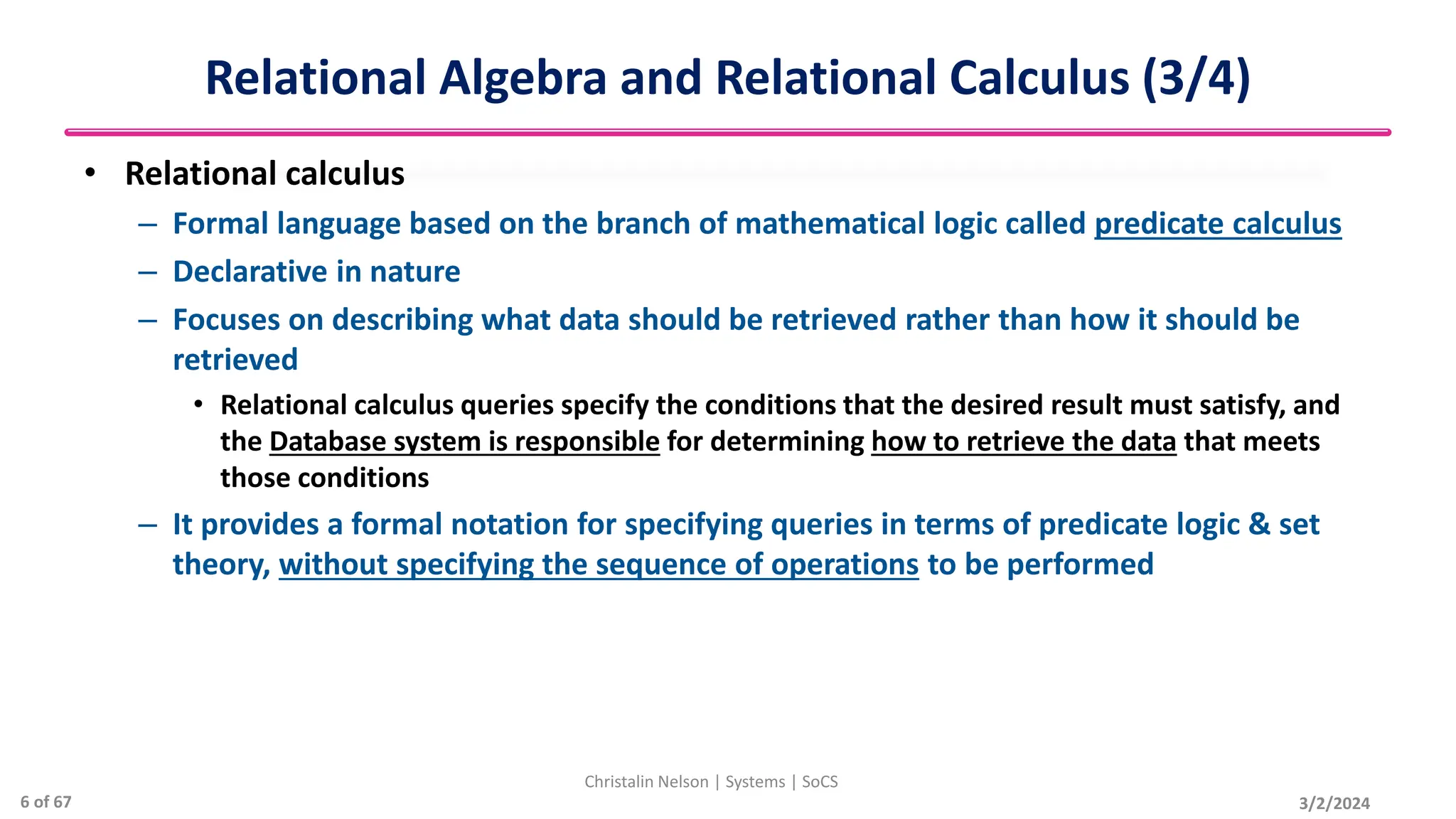 Relational Algebra and Relational Calculus (3/4)

• Relational calculus
– Formal language based on the branch of mathematical logic called predicate calculus
– Declarative in nature
– Focuses on describing what data should be retrieved rather than how it should be retrieved
• Relational calculus queries specify the conditions that the desired result must satisfy, and the Database system is responsible for determining how to retrieve the data that meets those conditions
– It provides a formal notation for specifying queries in terms of predicate logic & set theory, without specifying the sequence of operations to be performed

Christalin Nelson | Systems | SoCS

6 of 67

3/2/2024